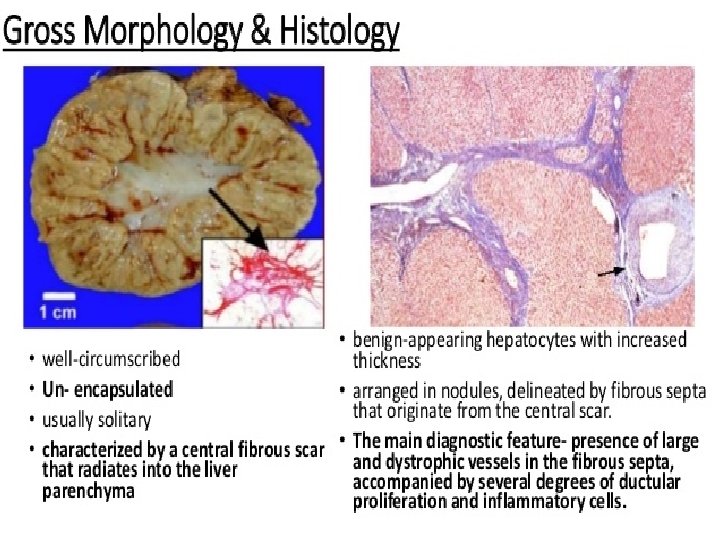 Gross Morphology & Histology

1 cm

• well-circumscribed
• Un- encapsulated
• usually solitary
• characterized by a central fibrous scar that radiates into the liver parenchyma

• benign-appearing hepatocytes with increased thickness
• arranged in nodules, delineated by fibrous septa that originate from the central scar.
• The main diagnostic feature- presence of large and dystrophic vessels in the fibrous septa, accompanied by several degrees of ductular proliferation and inflammatory cells.